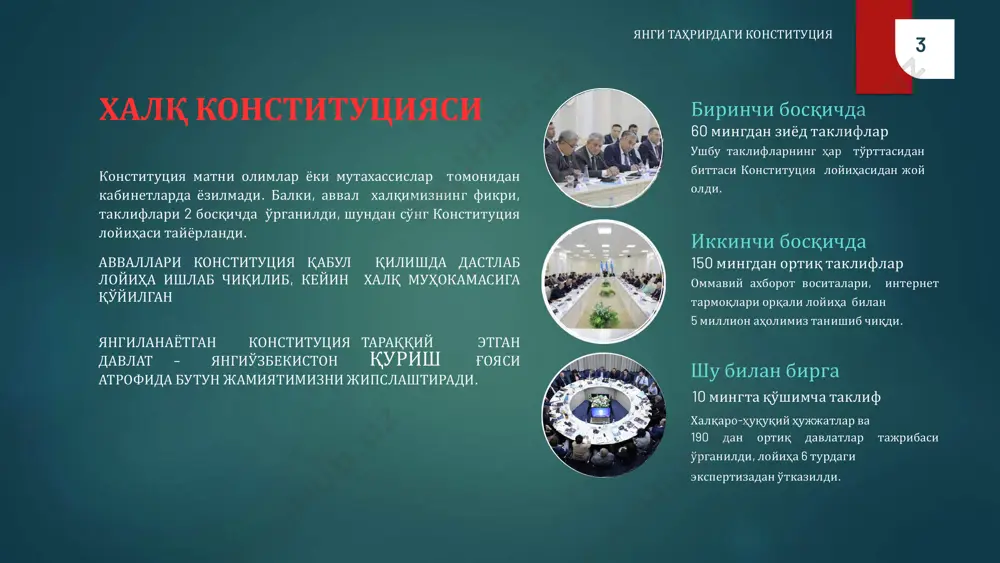 ЯНГИ ТАҲРИРДАГИ КОНСТИТУЦИЯ

3

ХАЛҚ КОНСТИТУЦИЯСИ

Конституция матни олимлар ёки мутахассислар томонидан кабинетларда ёзилмади. Балки, аввал халқимизнинг фикри, таклифлари 2 босқичда ўрганилди, шундан сўнг Конституция лойиҳаси тайёрланди.

АВВАЛЛАРИ КОНСТИТУЦИЯ ҚАБУЛ ҚИЛИШДА ДАСТЛАБ ЛОЙИҲА ИШЛАБ ЧИҚИЛИБ, КЕЙИН ХАЛҚ МУҲОКАМАСИГА ҚЎЙИЛГАН

ЯНГИЛАНАЁТГАН КОНСТИТУЦИЯ ТАРАҚҚИЙ ЭТГАН ДАВЛАТ – ЯНГИЎЗБЕКИСТОН ҚУРИШ ҒОЯСИ АТРОФИДА БУТУН ЖАМИЯТИМИЗНИ ЖИПСЛАШТИРАДИ.

Биринчи босқичда
60 мингдан зиёд таклифлар
Ушбу таклифларнинг ҳар тўрттасидан биттаси Конституция лойиҳасидан жой олди.

Иккинчи босқичда
150 мингдан ортиқ таклифлар
Оммавий ахборот воситалари, интернет тармоқлари орқали лойиҳа билан 5 миллион аҳолимиз танишиб чиқди.

Шу билан бирга
10 мингта қўшимча таклиф
Халқаро-ҳуқуқий ҳужжатлар ва 190 дан ортиқ давлатлар тажрибаси ўрганилди, лойиҳа 6 турдаги экспертизадан ўтказилди.